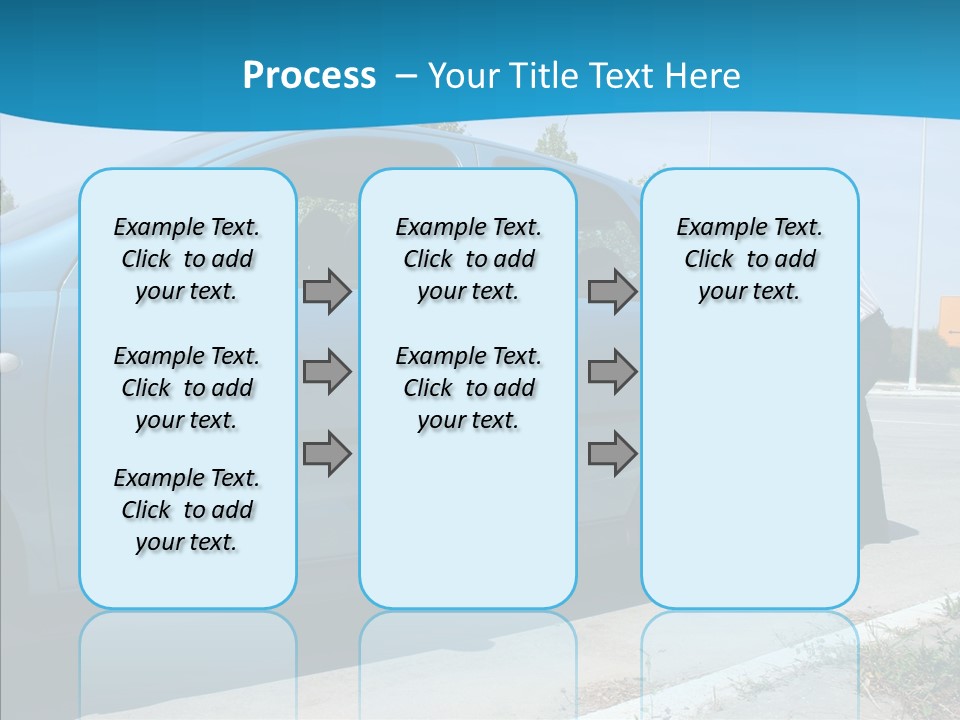 Process – Your Title Text Here

Example Text. Click to add your text.

Example Text. Click to add your text.

Example Text. Click to add your text.

Example Text. Click to add your text.

Example Text. Click to add your text.

Example Text. Click to add your text.